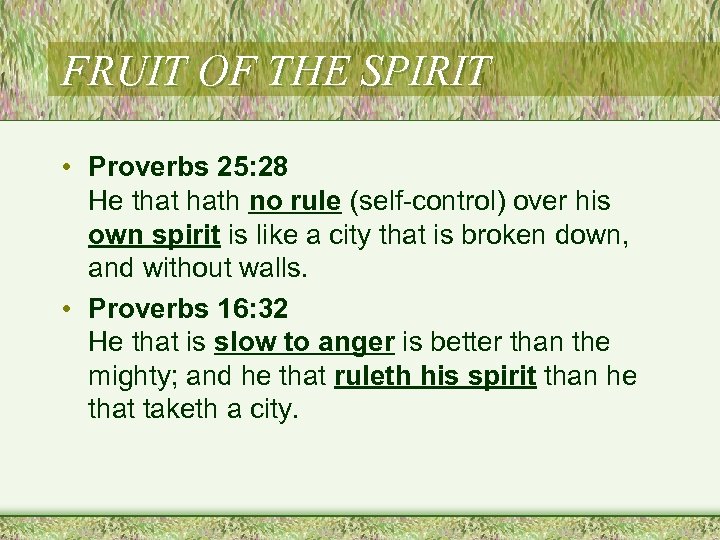 FRUIT OF THE SPIRIT

• Proverbs 25:28
He that hath no rule (self-control) over his own spirit is like a city that is broken down, and without walls.

• Proverbs 16:32
He that is slow to anger is better than the mighty; and he that ruleth his spirit than he that taketh a city.